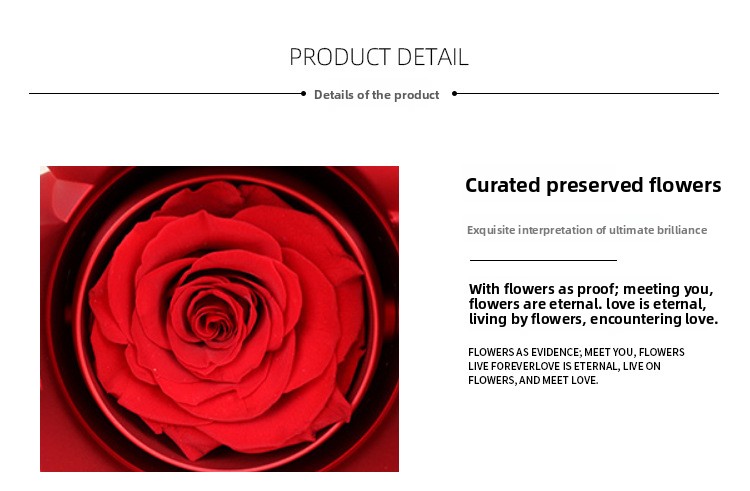 PRODUCT DETAIL

Details of the product

Curated preserved flowers

Exquisite interpretation of ultimate brilliance

With flowers as proof; meeting you, flowers are eternal. love is eternal, living by flowers, encountering love.

FLOWERS AS EVIDENCE; MEET YOU, FLOWERS LIVE FOREVERLOVE IS ETERNAL, LIVE ON FLOWERS, AND MEET LOVE.